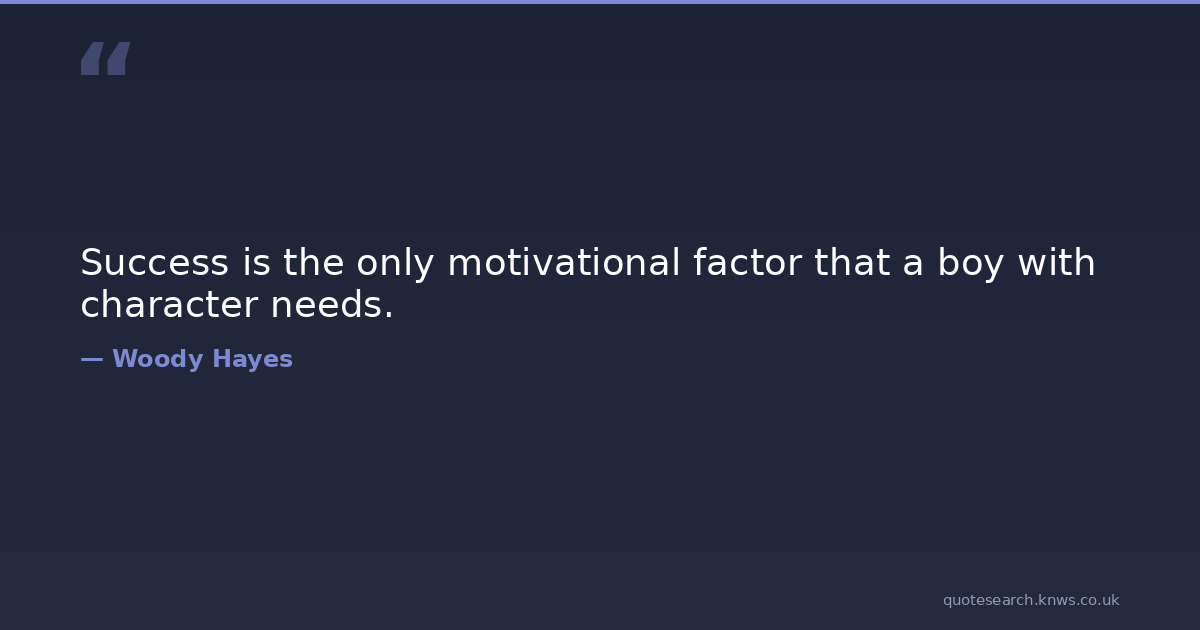 “

Success is the only motivational factor that a boy with character needs.

— Woody Hayes

quotesearch.knws.co.uk